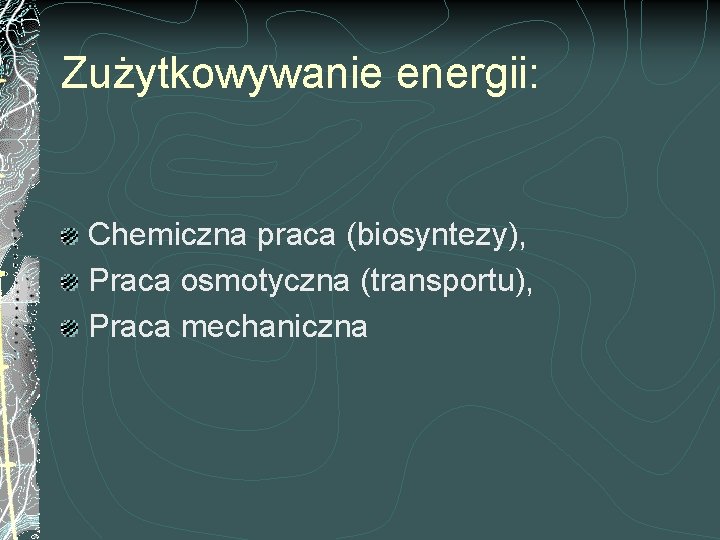 Zużytkowywanie energii:

• Chemiczna praca (biosyntezy),
• Praca osmotyczna (transportu),
• Praca mechaniczna